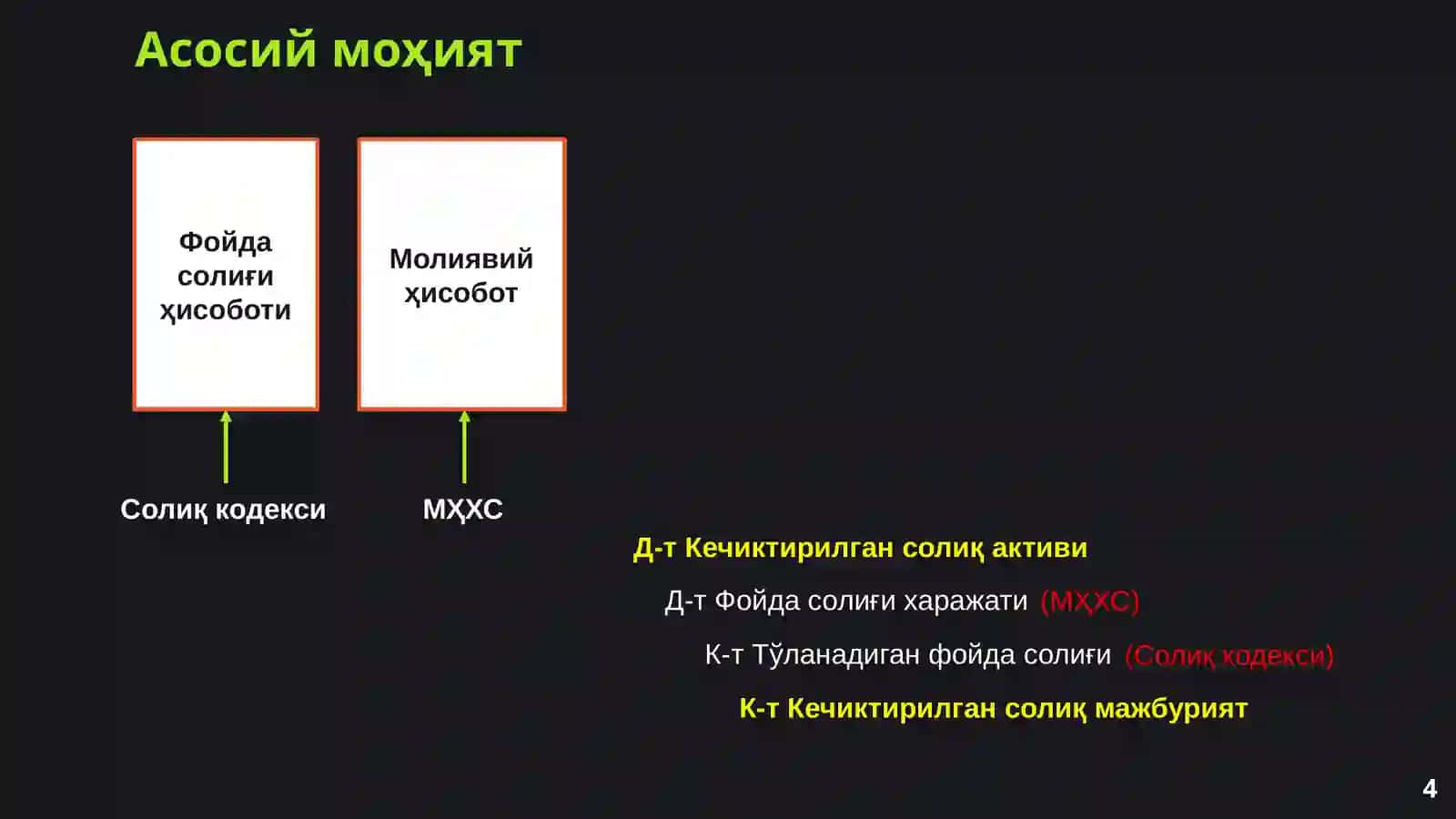 Асосий моҳият

Фойда солиғи ҳисоботи

Молиявий ҳисобот

Солиқ кодекси

МҲХС

Д-т Кечиктирилган солиқ активи

Д-т Фойда солиғи харажати (МҲХС)

К-т Тўланадиган фойда солиғи (Солиқ кодекси)

К-т Кечиктирилган солиқ мажбурият

4